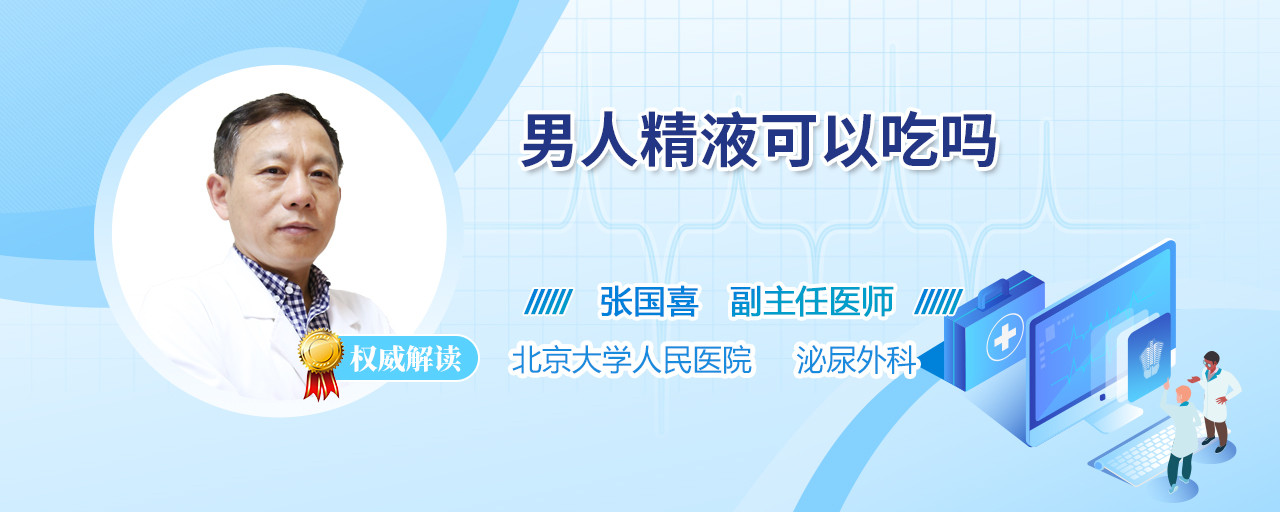 男人精液可以吃吗

张国喜 副主任医师

权威解读

北京大学人民医院 泌尿外科